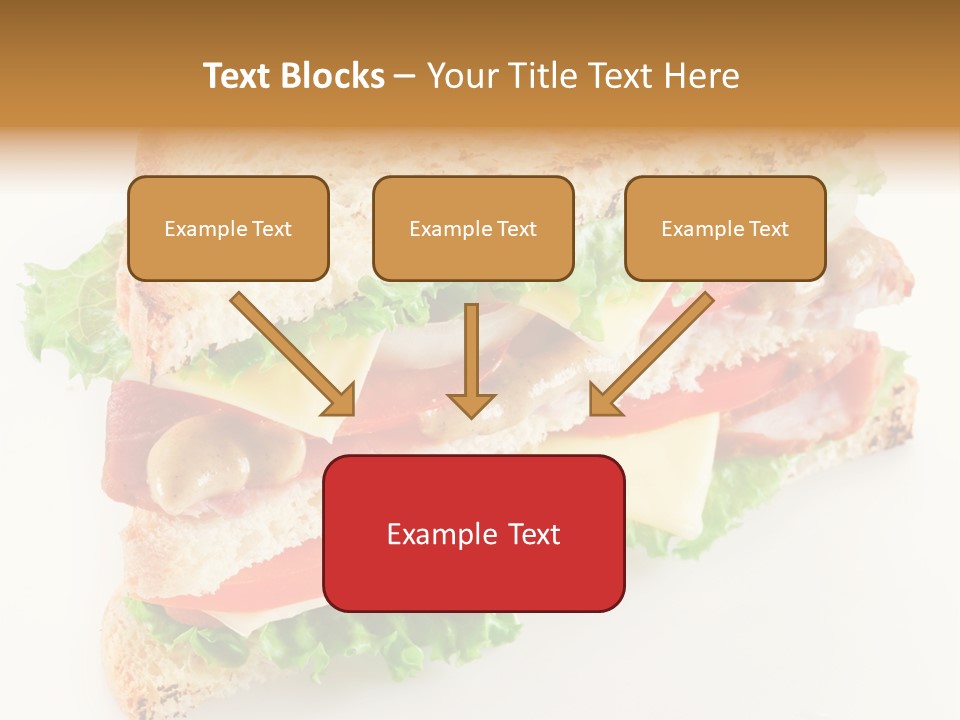 Text Blocks – Your Title Text Here

Example Text

Example Text

Example Text

Example Text